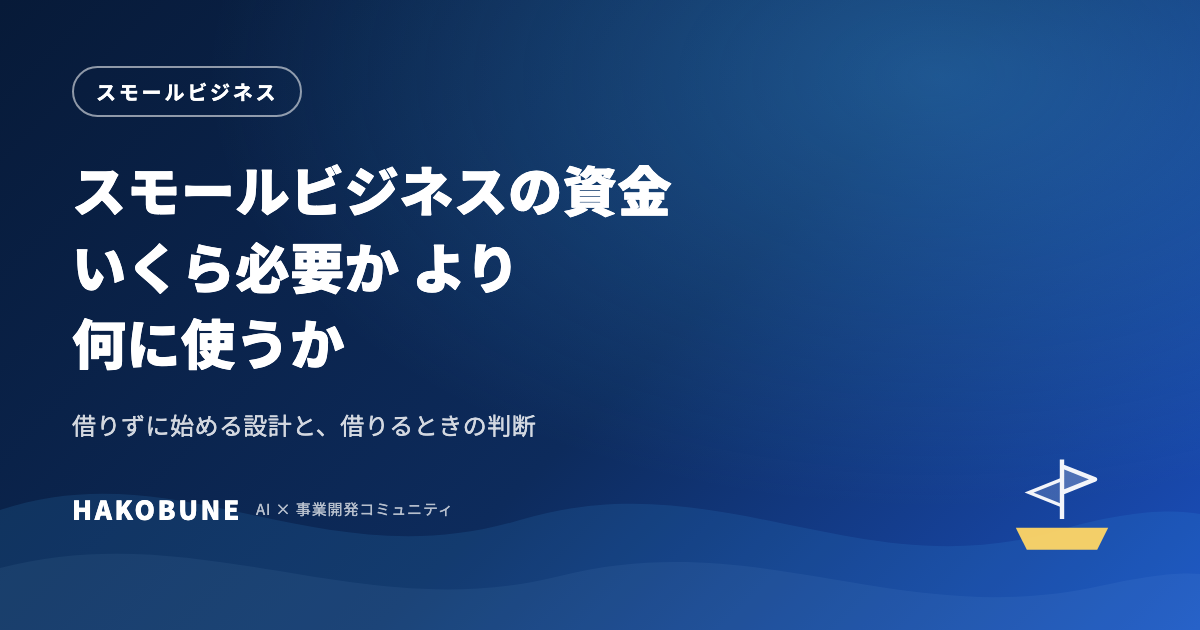 スモールビジネス

スモールビジネスの資金
いくら必要か より
何に使うか

借りずに始める設計と、借りるときの判断

HAKOBUNE AI × 事業開発コミュニティ